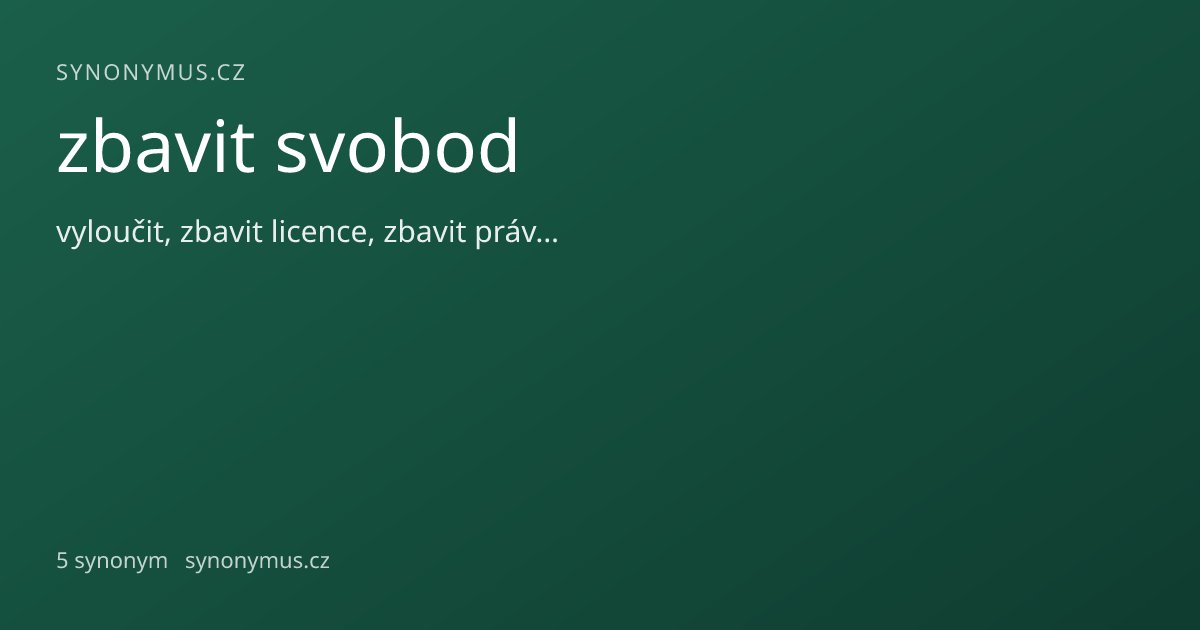 SYNONYMUS.CZ

zbavit svobod

vyloučit, zbavit licence, zbavit práv...

5 synonym   synonymus.cz